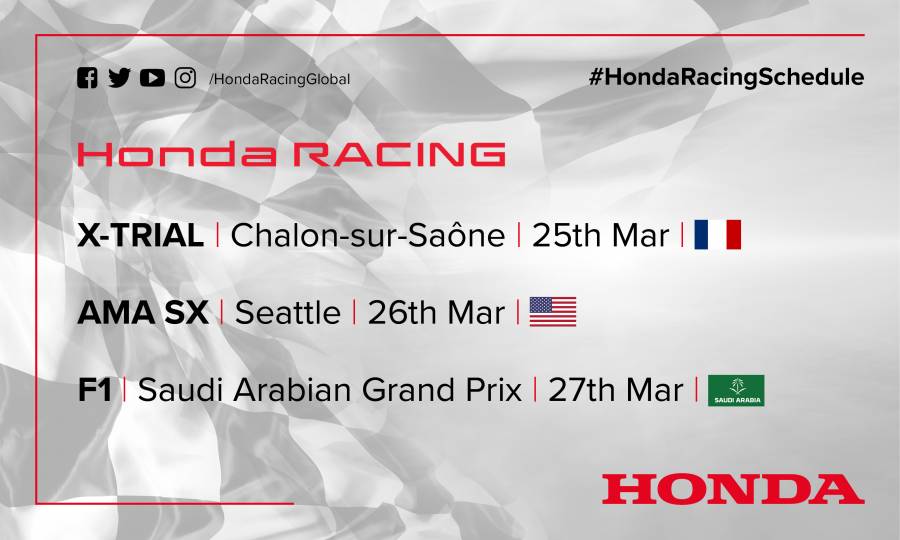 /HondaRacingGlobal

#HondaRacingSchedule

Honda RACING

X-TRIAL | Chalon-sur-Saône | 25th Mar |

AMA SX | Seattle | 26th Mar |

F1 | Saudi Arabian Grand Prix | 27th Mar | SAUDI ARABIA

HONDA